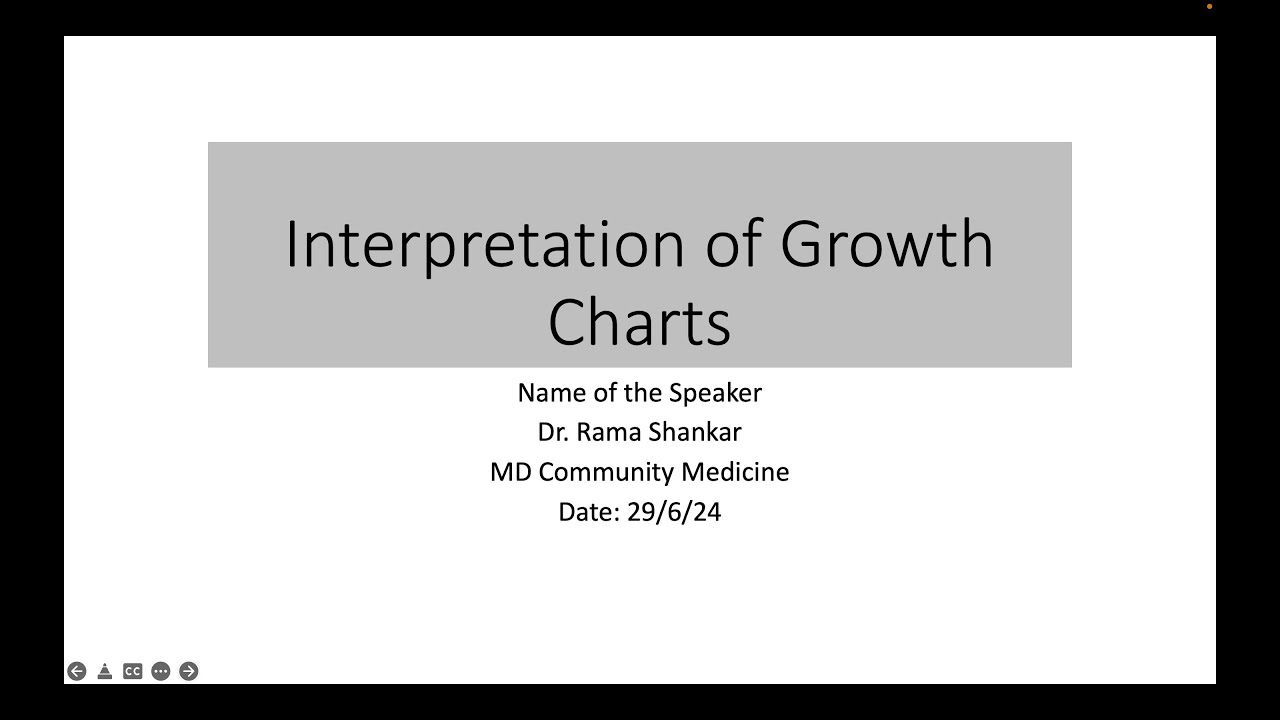 Interpretation of Growth Charts

Name of the Speaker
Dr. Rama Shankar
MD Community Medicine
Date: 29/6/24

CC